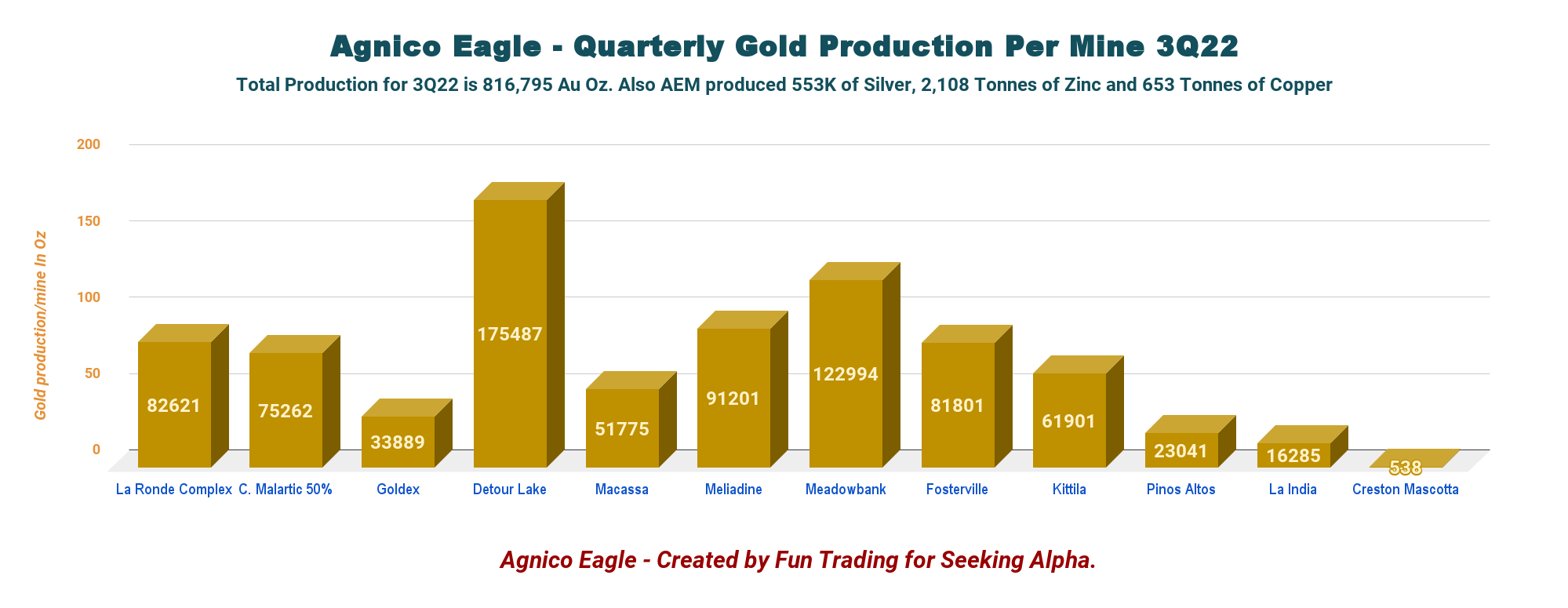 Agnico Eagle - Quarterly Gold Production Per Mine 3Q22

Total Production for 3Q22 is 816,795 Au Oz. Also AEM produced 553K of Silver, 2,108 Tonnes of Zinc and 653 Tonnes of Copper

Gold production/mine In Oz

200
150
100
50
0

82621
75262
33889
175487
51775
91201
122994
81801
61901
23041
16285
538

La Ronde Complex
C. Malartic 50%
Goldex
Detour Lake
Macassa
Meliadine
Meadowbank
Fosterville
Kittila
Pinos Altos
La India
Creston Mascotta

Agnico Eagle - Created by Fun Trading for Seeking Alpha.